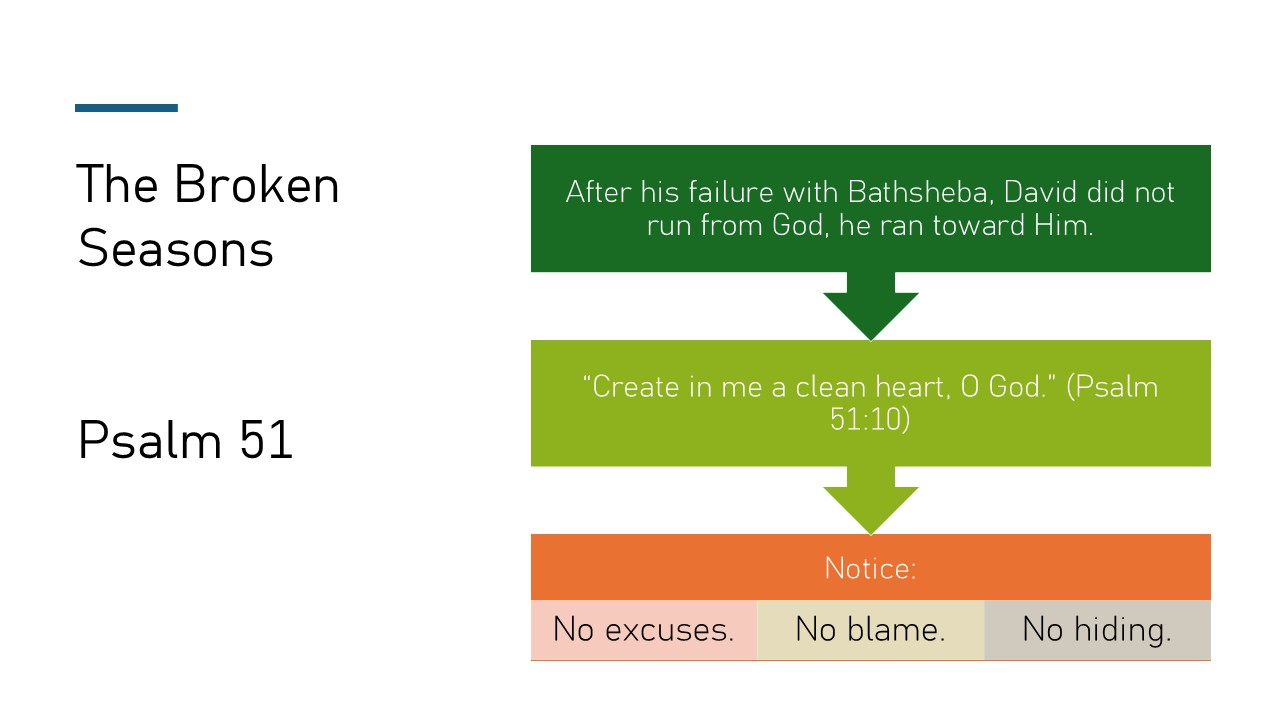 The Broken Seasons

Psalm 51

After his failure with Bathsheba, David did not run from God, he ran toward Him.

“Create in me a clean heart, O God.” (Psalm 51:10)

Notice:

No excuses.

No blame.

No hiding.